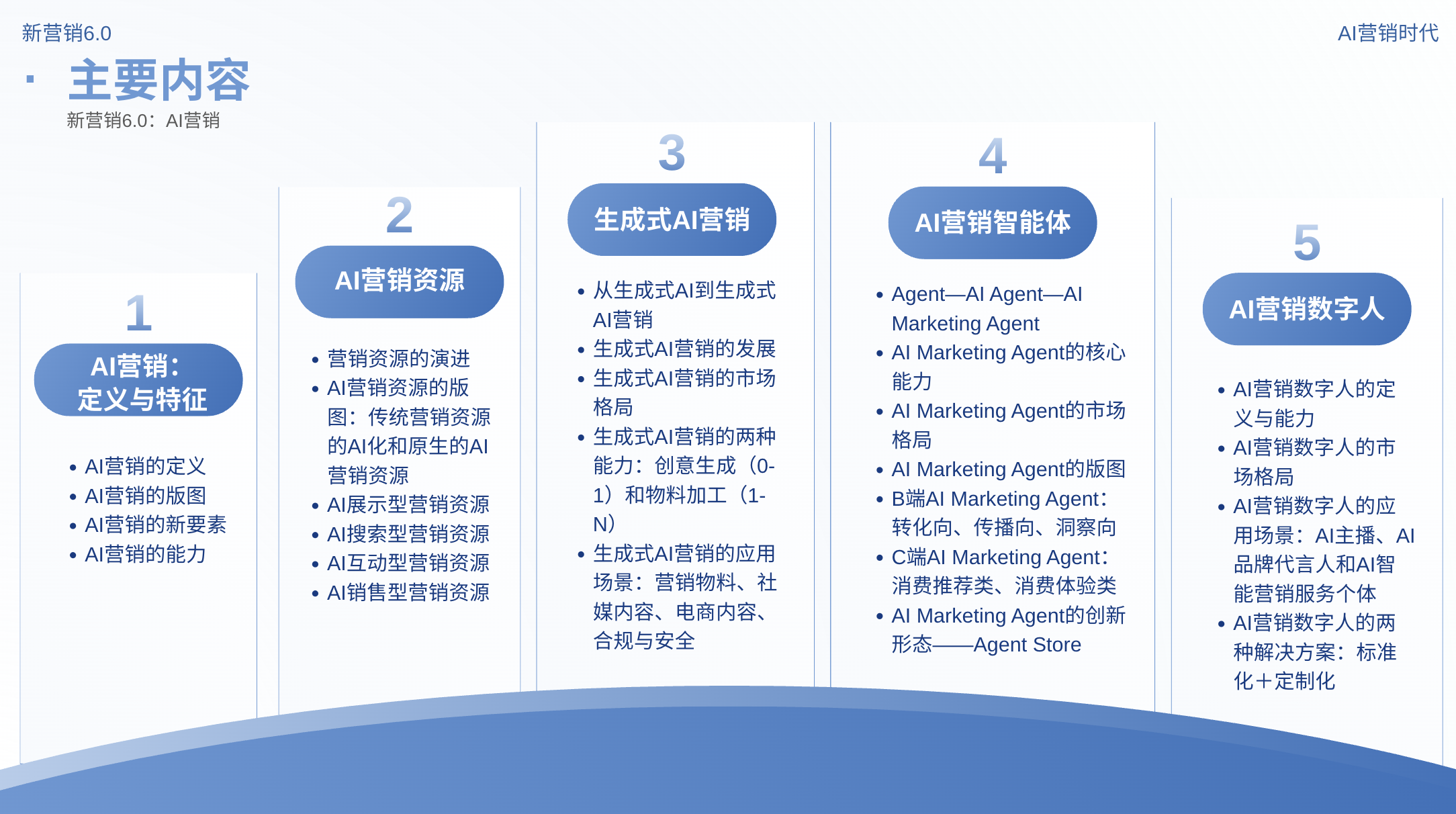 新营销6.0

AI营销时代

· 主要内容

新营销6.0：AI营销

1

AI营销：定义与特征

• AI营销的定义
• AI营销的版图
• AI营销的新要素
• AI营销的能力

2

AI营销资源

• 营销资源的演进
• AI营销资源的版图：传统营销资源的AI化和原生的AI营销资源
• AI展示型营销资源
• AI搜索型营销资源
• AI互动型营销资源
• AI销售型营销资源

3

生成式AI营销

• 从生成式AI到生成式AI营销
• 生成式AI营销的发展
• 生成式AI营销的市场格局
• 生成式AI营销的两种能力：创意生成（0-1）和物料加工（1-N）
• 生成式AI营销的应用场景：营销物料、社媒内容、电商内容、合规与安全

4

AI营销智能体

• Agent—AI Agent—AI Marketing Agent
• AI Marketing Agent的核心能力
• AI Marketing Agent的市场格局
• AI Marketing Agent的版图
• B端AI Marketing Agent：转化向、传播向、洞察向
• C端AI Marketing Agent：消费推荐类、消费体验类
• AI Marketing Agent的创新形态——Agent Store

5

AI营销数字人

• AI营销数字人的定义与能力
• AI营销数字人的市场格局
• AI营销数字人的应用场景：AI主播、AI品牌代言人和AI智能营销服务个体
• AI营销数字人的两种解决方案：标准化＋定制化